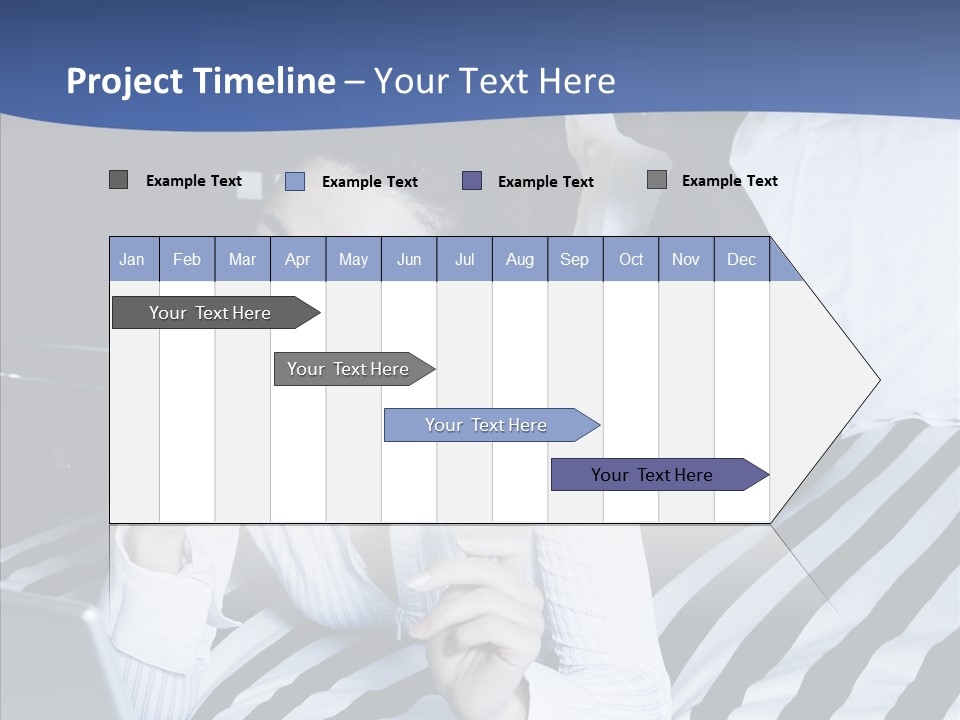 Project Timeline – Your Text Here

Example Text Example Text Example Text Example Text

| Jan | Feb | Mar | Apr | May | Jun | Jul | Aug | Sep | Oct | Nov | Dec |
|---|---|---|---|---|---|---|---|---|---|---|---|

Your Text Here

Your Text Here

Your Text Here

Your Text Here